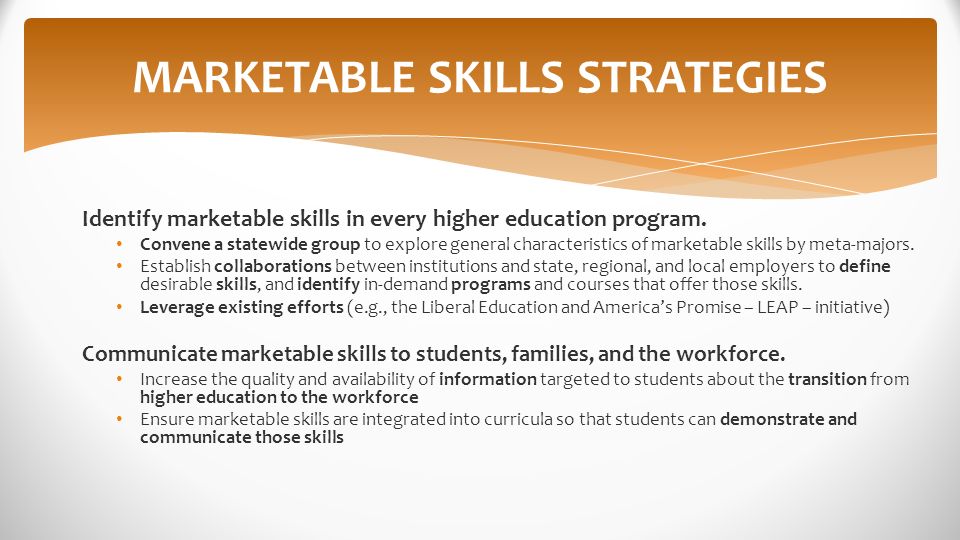 MARKETABLE SKILLS STRATEGIES

Identify marketable skills in every higher education program.

• Convene a statewide group to explore general characteristics of marketable skills by meta-majors.
• Establish collaborations between institutions and state, regional, and local employers to define desirable skills, and identify in-demand programs and courses that offer those skills.
• Leverage existing efforts (e.g., the Liberal Education and America's Promise – LEAP – initiative)

Communicate marketable skills to students, families, and the workforce.

• Increase the quality and availability of information targeted to students about the transition from higher education to the workforce
• Ensure marketable skills are integrated into curricula so that students can demonstrate and communicate those skills